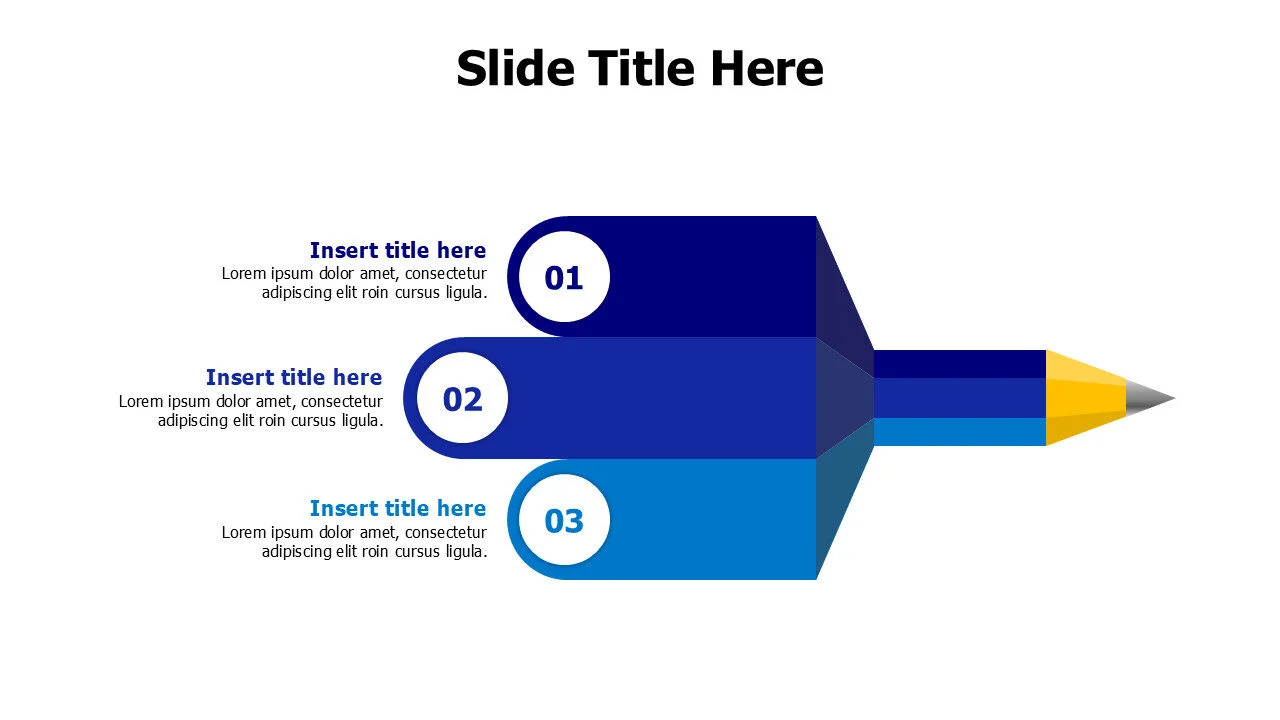 Slide Title Here

Insert title here
Lorem ipsum dolor amet, consectetur adipiscing elit roin cursus ligula.

01

Insert title here
Lorem ipsum dolor amet, consectetur adipiscing elit roin cursus ligula.

02

Insert title here
Lorem ipsum dolor amet, consectetur adipiscing elit roin cursus ligula.

03